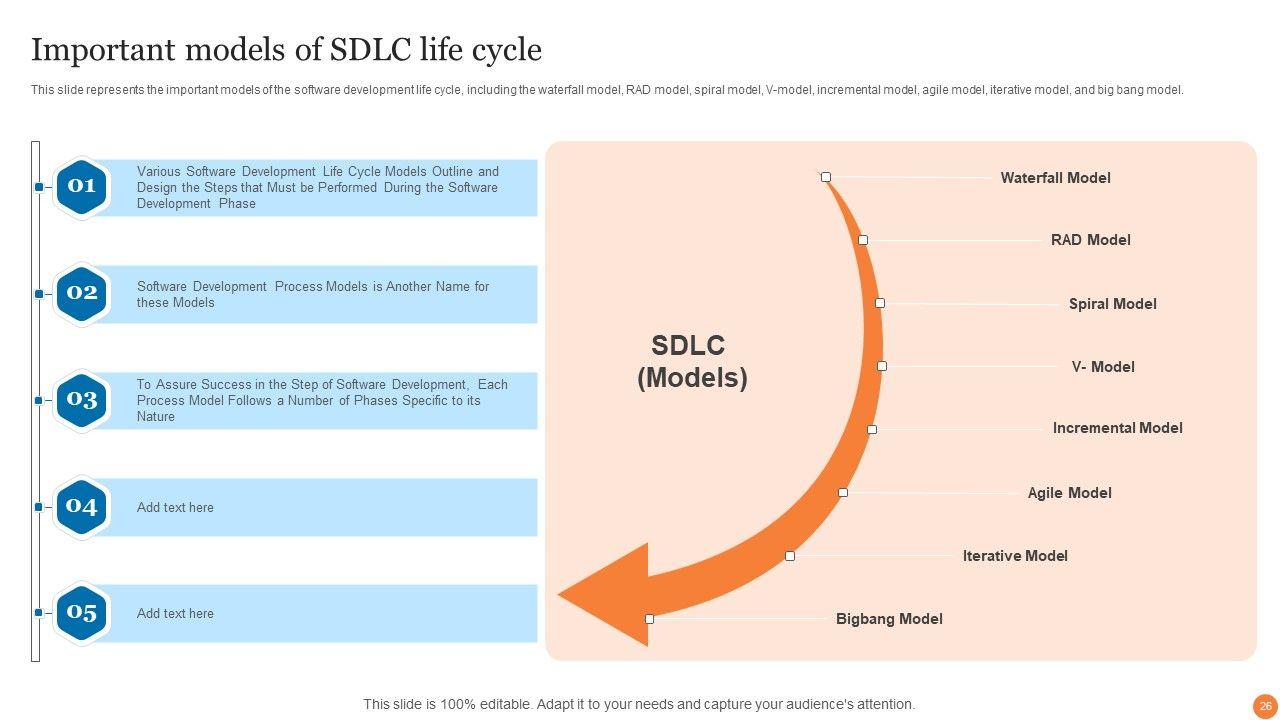 Important models of SDLC life cycle

This slide represents the important models of the software development life cycle, including the waterfall model, RAD model, spiral model, V-model, incremental model, agile model, iterative model, and big bang model.

01
Various Software Development Life Cycle Models Outline and Design the Steps that Must be Performed During the Software Development Phase

02
Software Development Process Models is Another Name for these Models

03
To Assure Success in the Step of Software Development, Each Process Model Follows a Number of Phases Specific to its Nature

04
Add text here

05
Add text here

SDLC (Models)

Waterfall Model

RAD Model

Spiral Model

V- Model

Incremental Model

Agile Model

Iterative Model

Bigbang Model

This slide is 100% editable. Adapt it to your needs and capture your audience's attention.

26